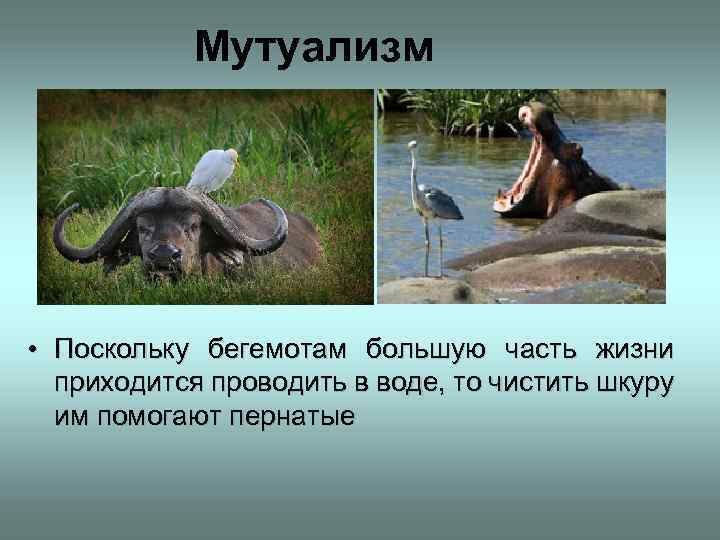 Мутуализм

• Поскольку бегемотам большую часть жизни приходится проводить в воде, то чистить шкуру им помогают пернатые